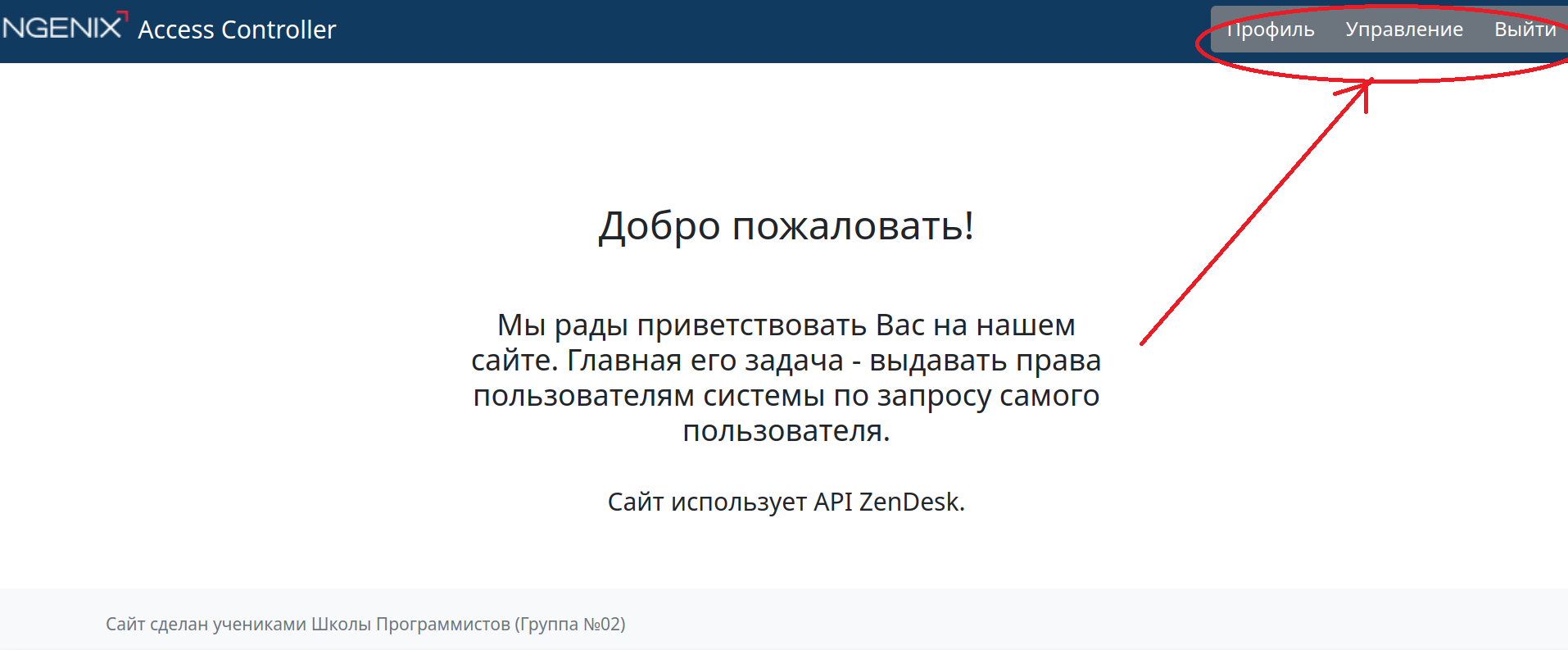 NGENIX Access Controller

Профиль Управление Выйти

Добро пожаловать!

Мы рады приветствовать Вас на нашем сайте. Главная его задача - выдавать права пользователям системы по запросу самого пользователя.

Сайт использует API ZenDesk.

Сайт сделан учениками Школы Программистов (Группа №02)